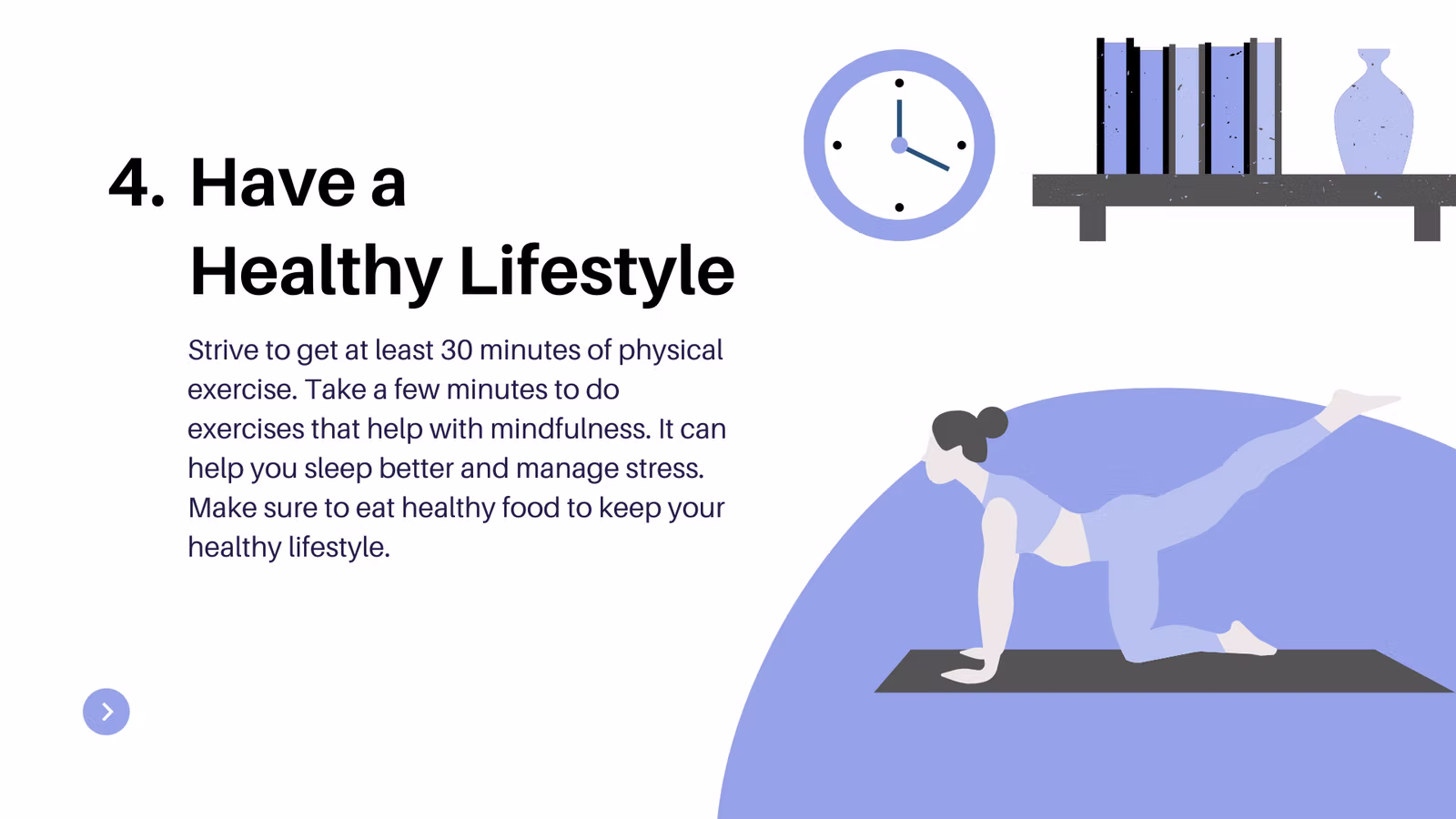 4. Have a
Healthy Lifestyle

Strive to get at least 30 minutes of physical exercise. Take a few minutes to do exercises that help with mindfulness. It can help you sleep better and manage stress. Make sure to eat healthy food to keep your healthy lifestyle.